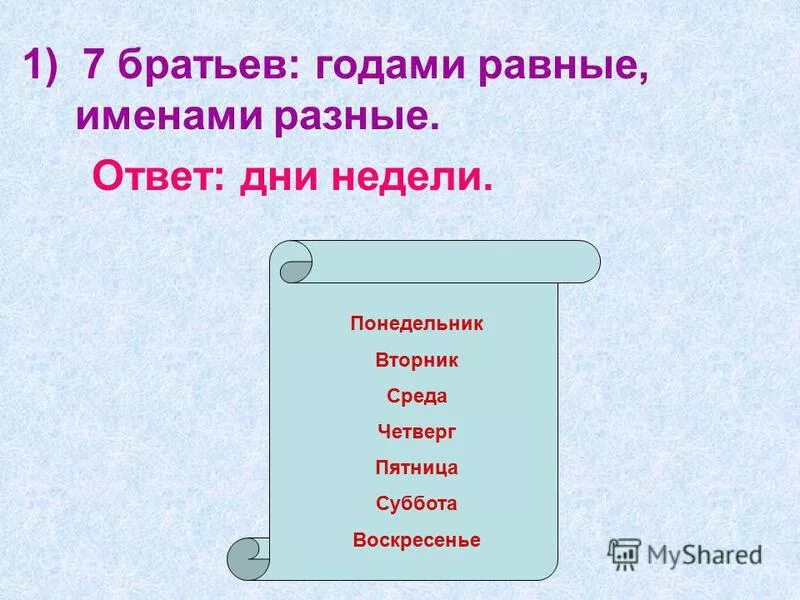 1) 7 братьев: годами равные, именами разные.

Ответ: дни недели.

Понедельник

Вторник

Среда

Четверг

Пятница

Суббота

Воскресенье

MyShared